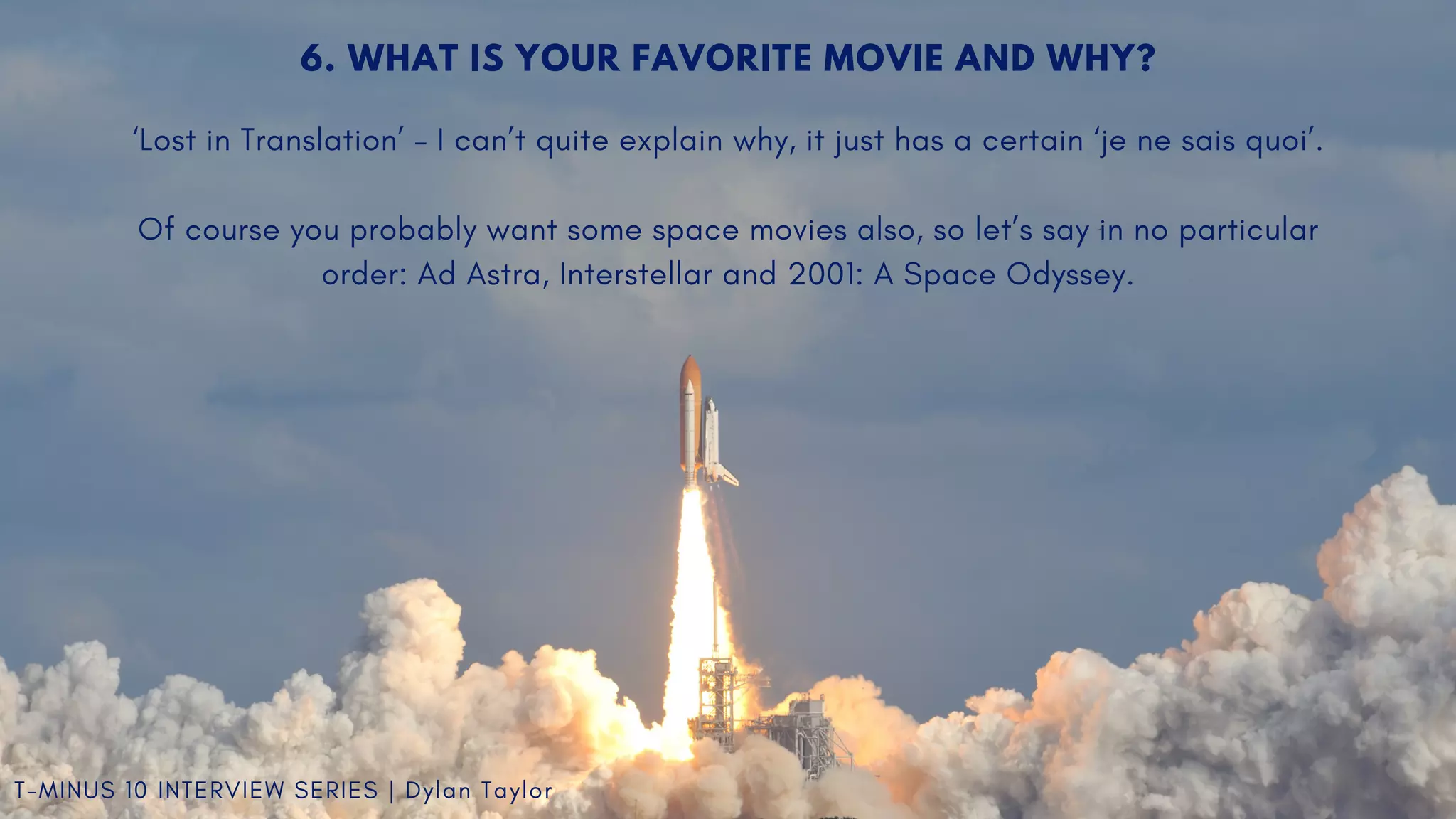 6. WHAT IS YOUR FAVORITE MOVIE AND WHY?

‘Lost in Translation’ – I can’t quite explain why, it just has a certain ‘je ne sais quoi’.

Of course you probably want some space movies also, so let’s say in no particular order: Ad Astra, Interstellar and 2001: A Space Odyssey.

T-MINUS 10 INTERVIEW SERIES | Dylan Taylor